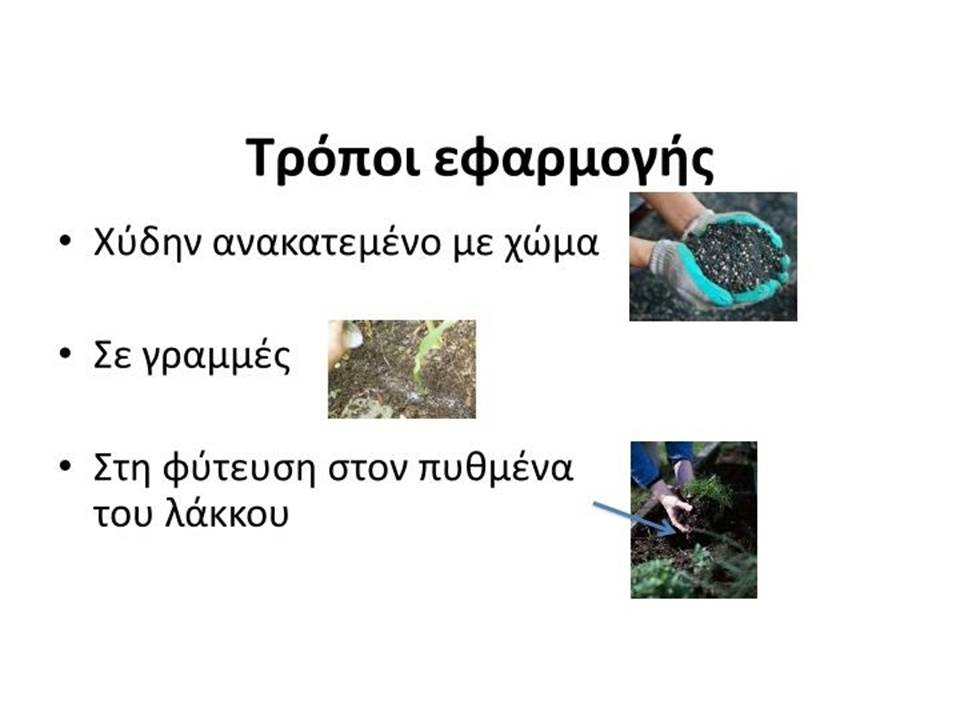 Τρόποι εφαρμογής

• Χύδην ανακατεμένο με χώμα

• Σε γραμμές

• Στη φύτευση στον πυθμένα του λάκκου